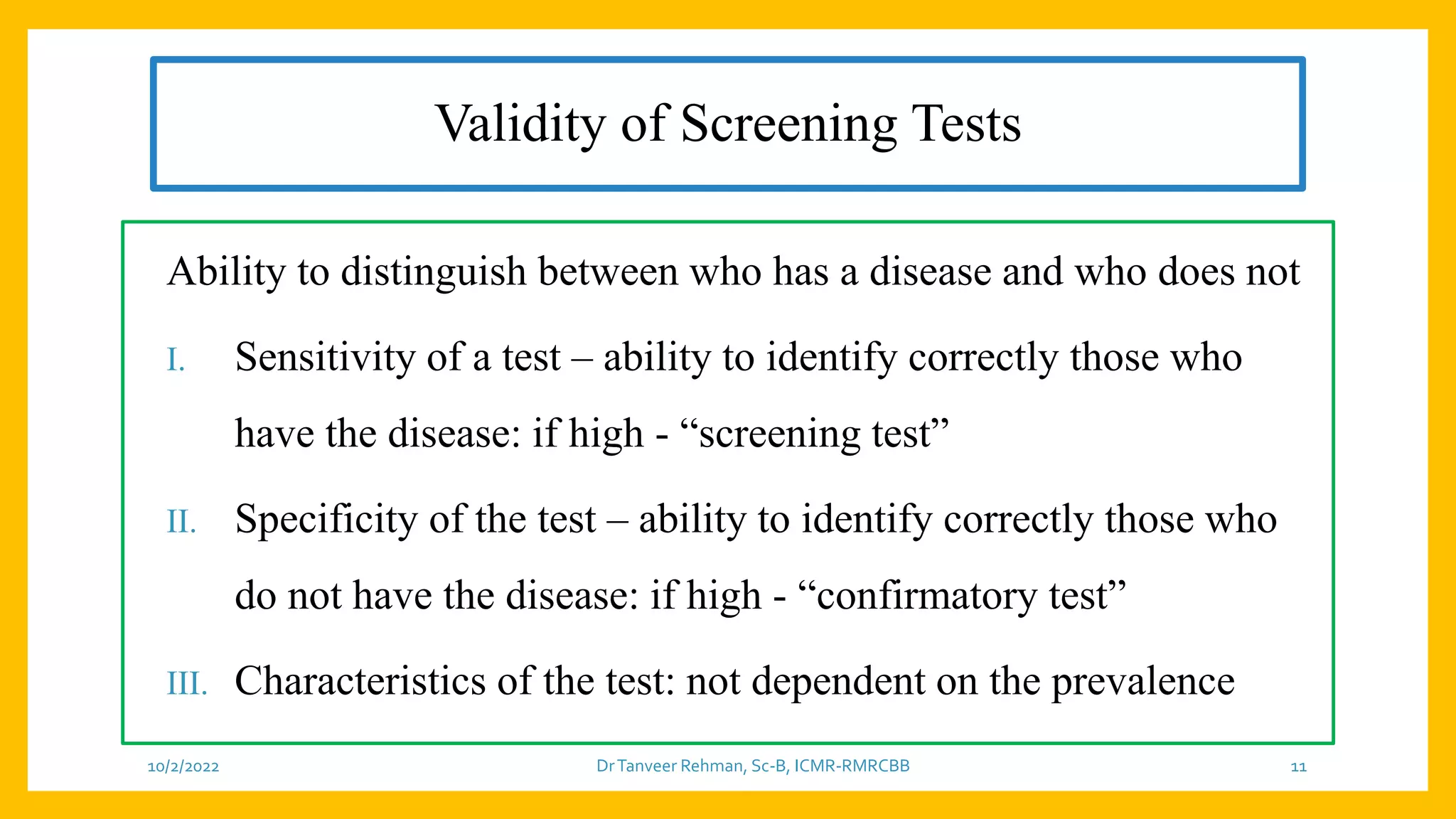 Validity of Screening Tests

Ability to distinguish between who has a disease and who does not

I. Sensitivity of a test – ability to identify correctly those who have the disease: if high - “screening test”

II. Specificity of the test – ability to identify correctly those who do not have the disease: if high - “confirmatory test”

III. Characteristics of the test: not dependent on the prevalence

10/2/2022

Dr Tanveer Rehman, Sc-B, ICMR-RMRCBB

11